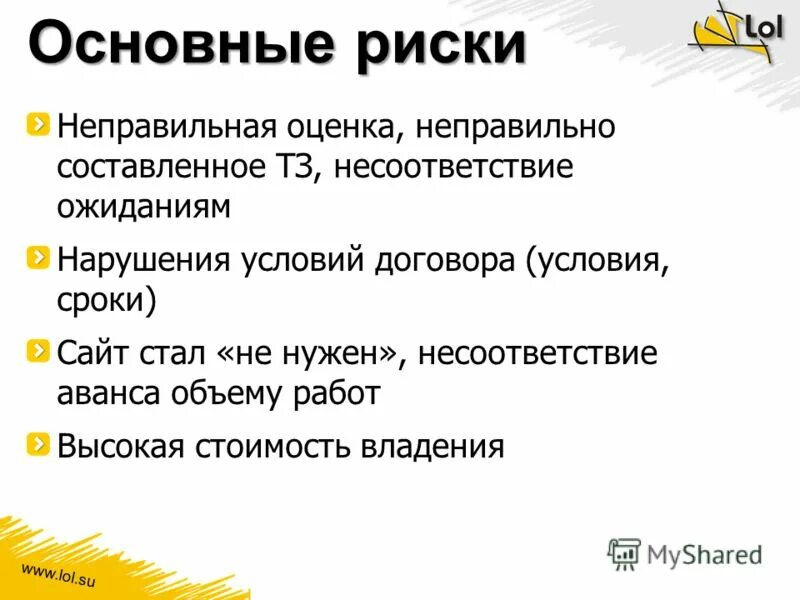 Основные риски

Lol

Неправильная оценка, неправильно составленное ТЗ, несоответствие ожиданиям

Нарушения условий договора (условия, сроки)

Сайт стал «не нужен», несоответствие аванса объему работ

Высокая стоимость владения

www.lol.su

MyShared